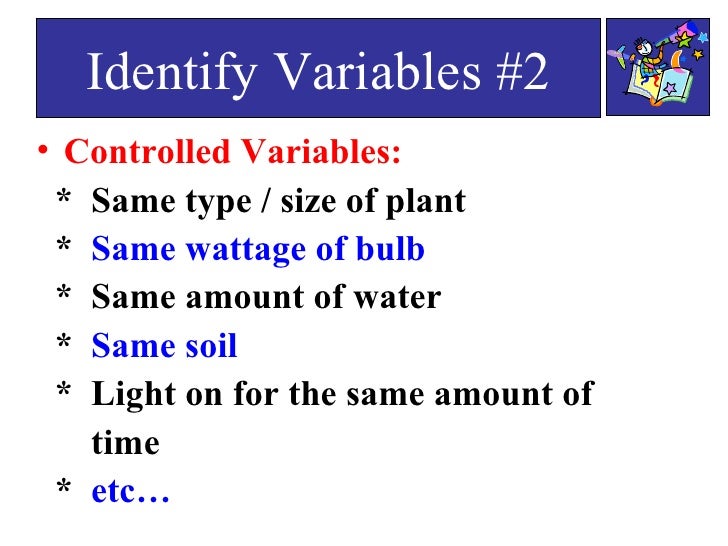 Identify Variables #2

• Controlled Variables:
* Same type / size of plant
* Same wattage of bulb
* Same amount of water
* Same soil
* Light on for the same amount of time
* etc…